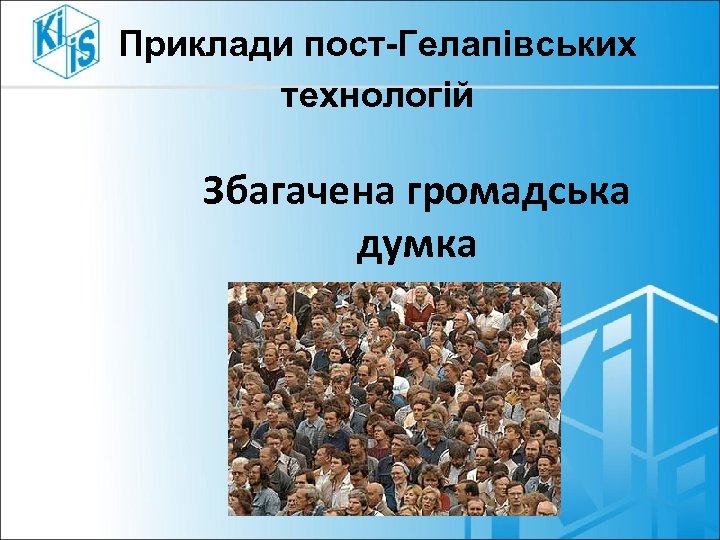 Ki iS

Приклади пост-Гелапівських технологій

Збагачена громадська думка